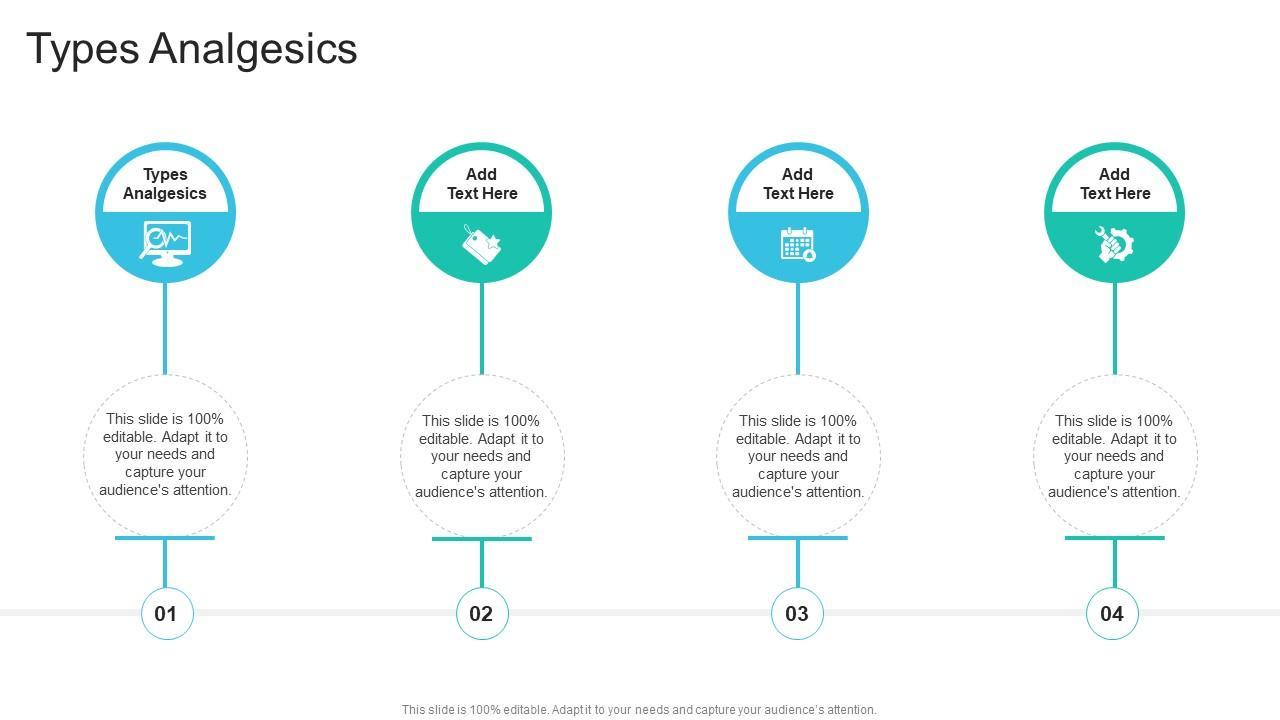 Types Analgesics

Types Analgesics

This slide is 100% editable. Adapt it to your needs and capture your audience's attention.

01

Add Text Here

This slide is 100% editable. Adapt it to your needs and capture your audience's attention.

02

Add Text Here

This slide is 100% editable. Adapt it to your needs and capture your audience's attention.

03

Add Text Here

This slide is 100% editable. Adapt it to your needs and capture your audience's attention.

04

This slide is 100% editable. Adapt it to your needs and capture your audience's attention.